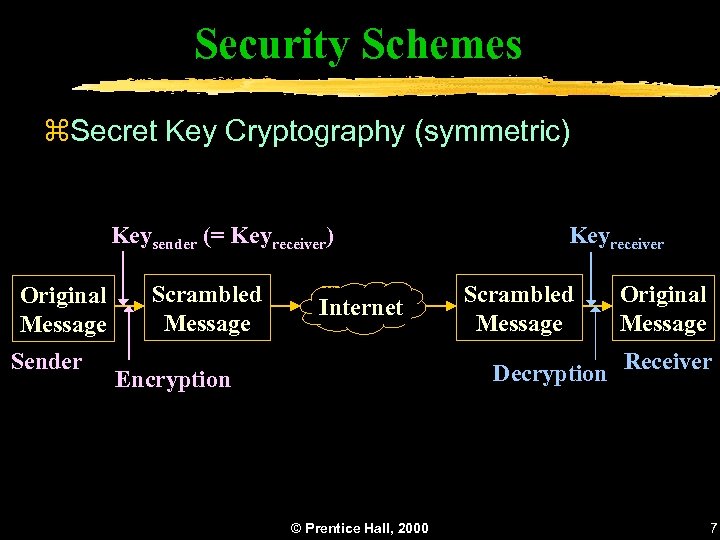 Security Schemes

⌘Secret Key Cryptography (symmetric)

Key$_{sender}$ (= Key$_{receiver}$)

Key$_{receiver}$

Original Message

Scrambled Message

Internet

Scrambled Message

Original Message

Sender

Encryption

Decryption

Receiver

© Prentice Hall, 2000

7